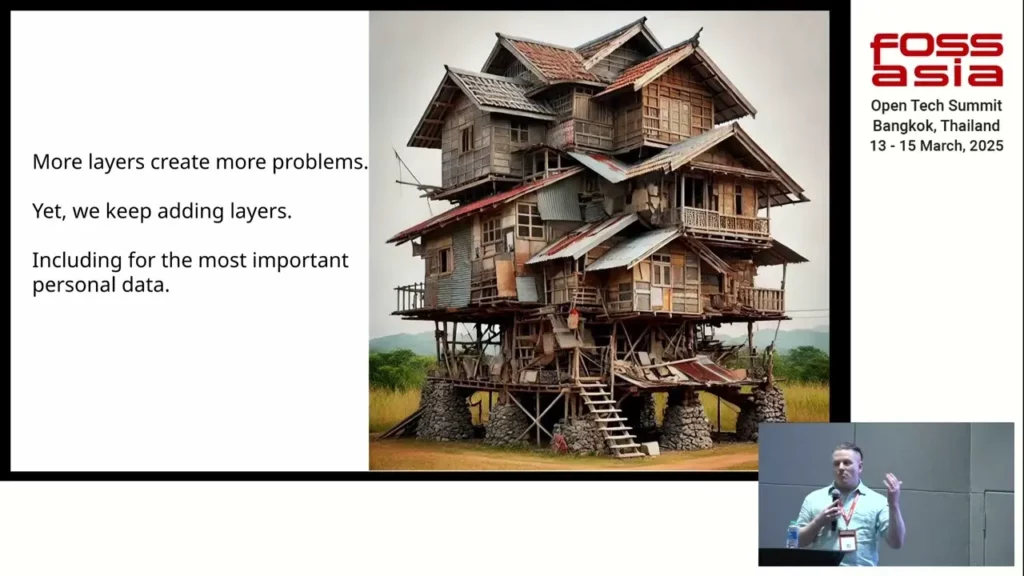 More layers create more problems.

Yet, we keep adding layers.

Including for the most important personal data.

FOSS asia

Open Tech Summit
Bangkok, Thailand
13 - 15 March, 2025